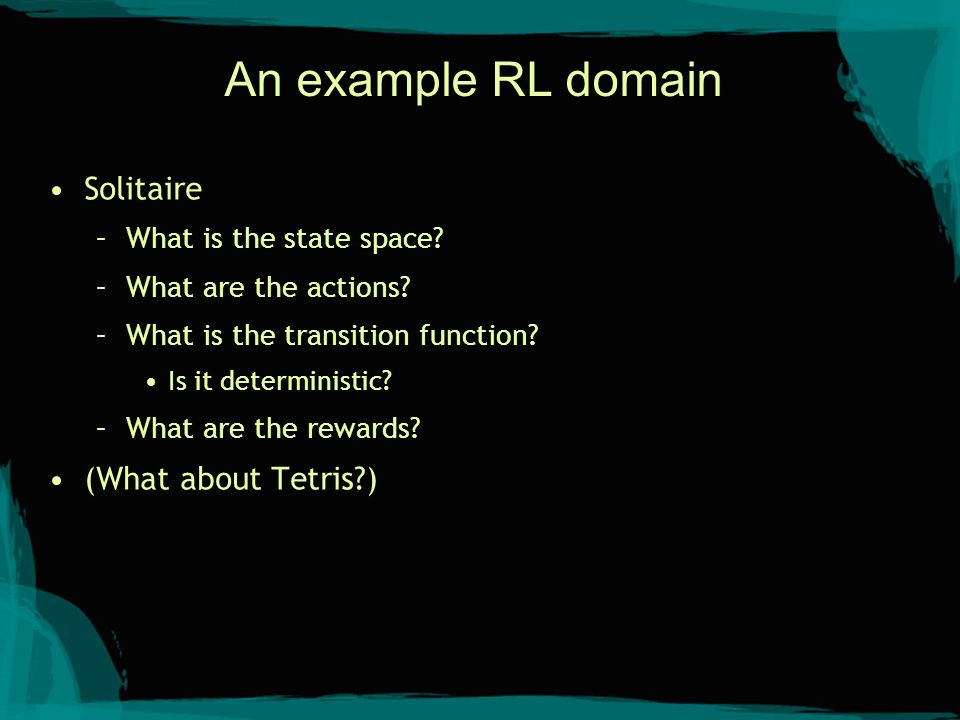 An example RL domain

• Solitaire
  – What is the state space?
  – What are the actions?
  – What is the transition function?
    • Is it deterministic?
  – What are the rewards?
• (What about Tetris?)